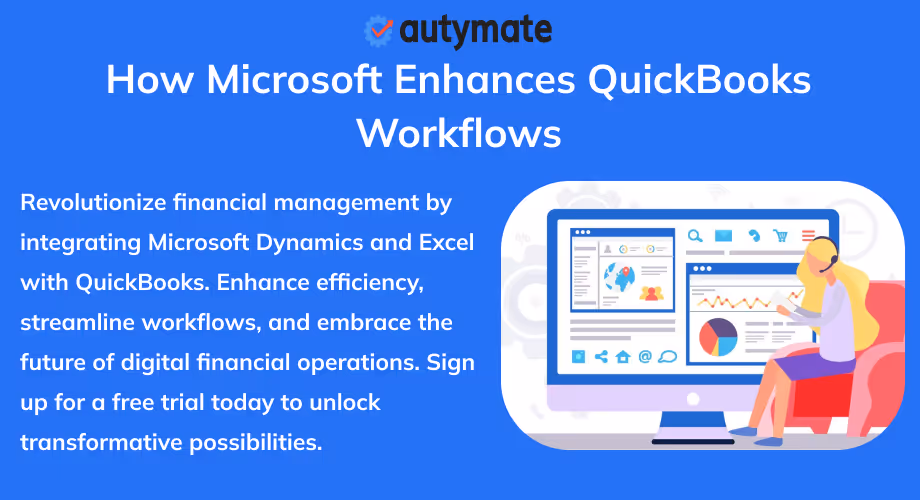 autymate

How Microsoft Enhances QuickBooks Workflows

Revolutionize financial management by integrating Microsoft Dynamics and Excel with QuickBooks. Enhance efficiency, streamline workflows, and embrace the future of digital financial operations. Sign up for a free trial today to unlock transformative possibilities.